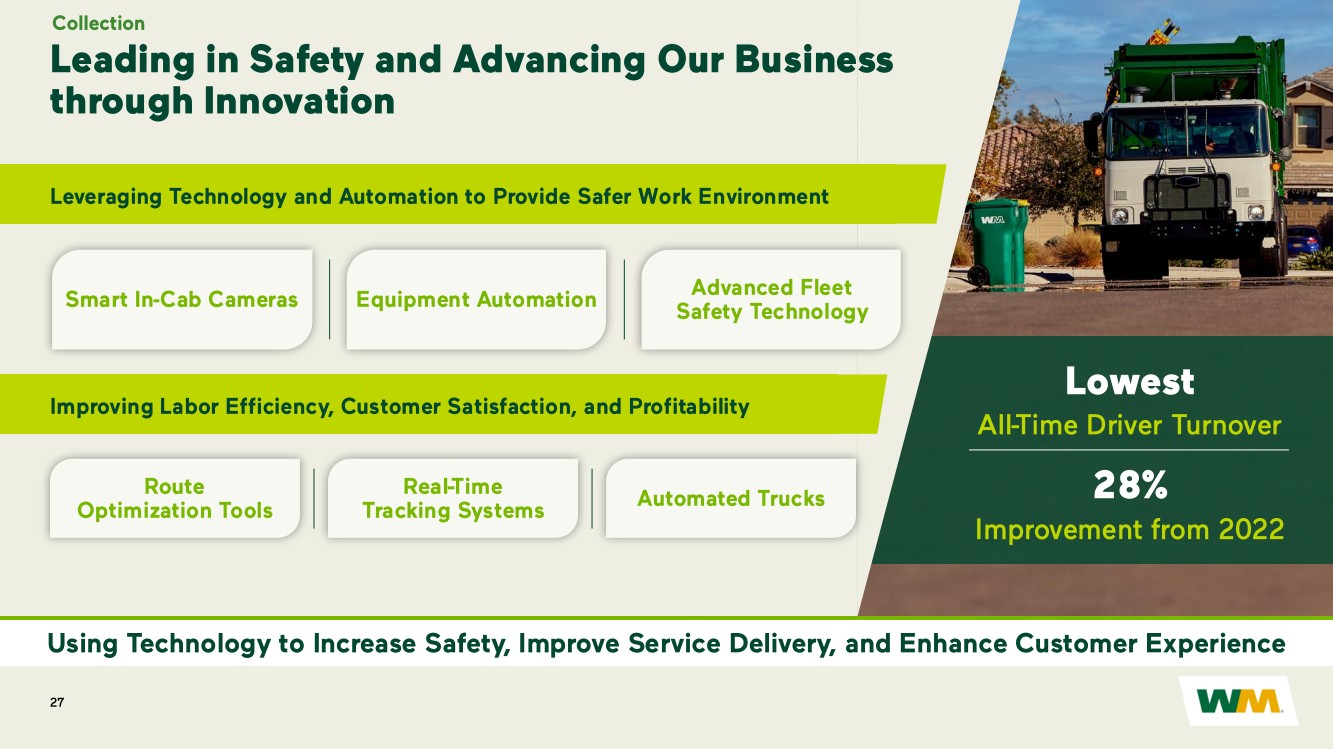 Collection

Leading in Safety and Advancing Our Business through Innovation

Leveraging Technology and Automation to Provide Safer Work Environment

Smart In-Cab Cameras

Equipment Automation

Advanced Fleet Safety Technology

Improving Labor Efficiency, Customer Satisfaction, and Profitability

Route Optimization Tools

Real-Time Tracking Systems

Automated Trucks

WM

Lowest

All-Time Driver Turnover

28%

Improvement from 2022

Using Technology to Increase Safety, Improve Service Delivery, and Enhance Customer Experience

27

WM